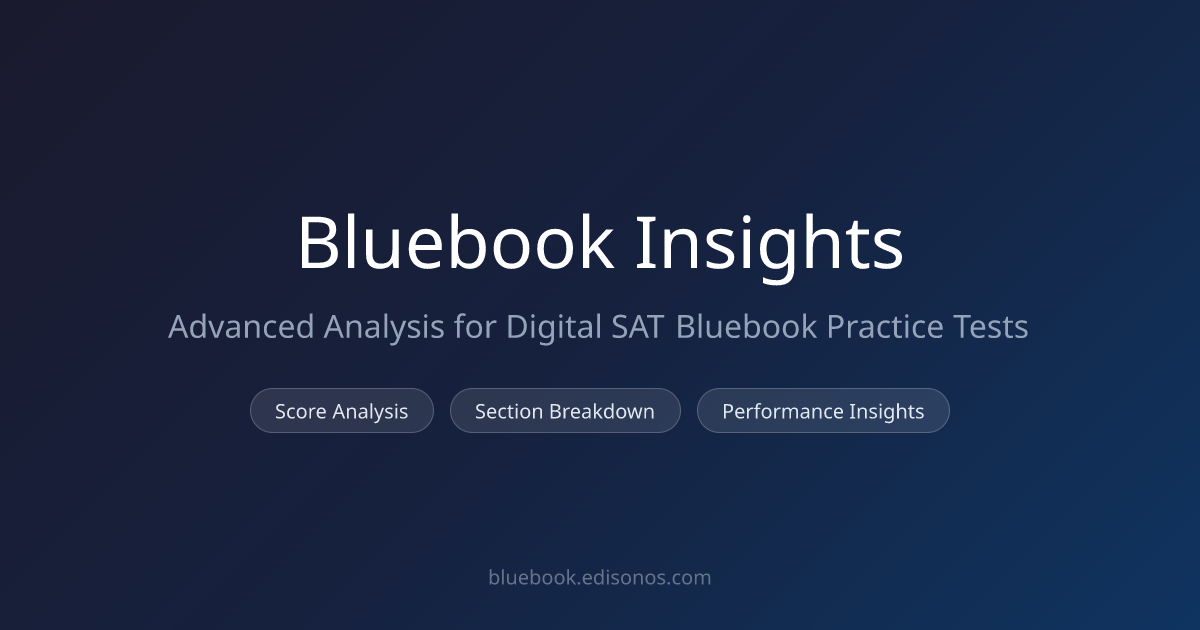 Bluebook Insights

Advanced Analysis for Digital SAT Bluebook Practice Tests

Score Analysis

Section Breakdown

Performance Insights

bluebook.edisonos.com